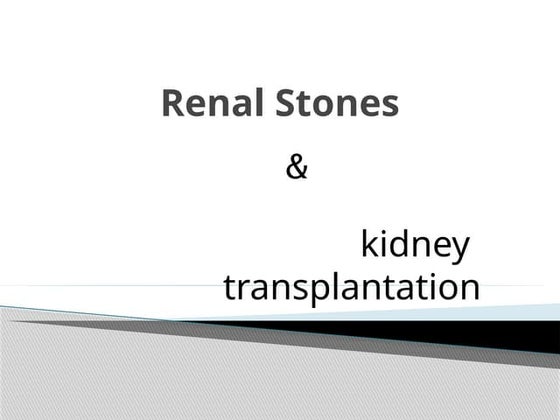 Renal Stones

&

kidney transplantation